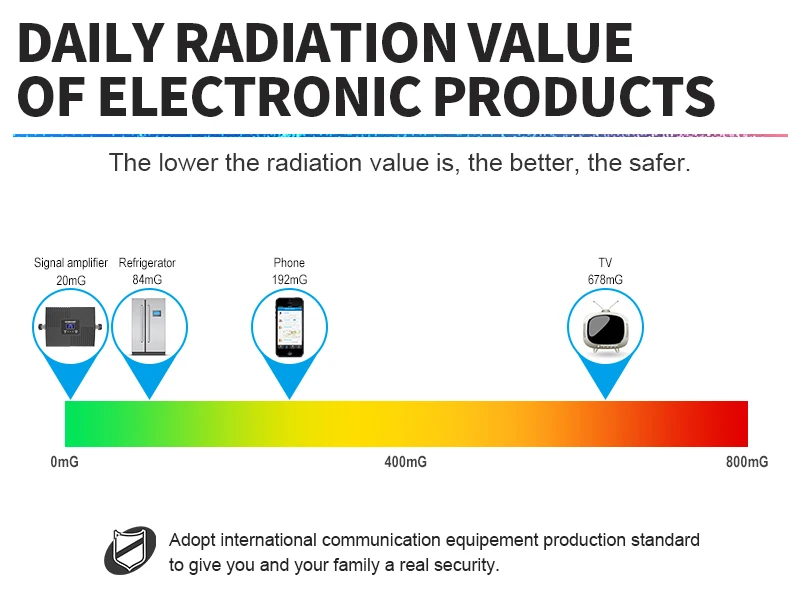 DAILY RADIATION VALUE OF ELECTRONIC PRODUCTS

The lower the radiation value is, the better, the safer.

Signal amplifier
20mG

Refrigerator
84mG

Phone
192mG

TV
678mG

0mG

400mG

800mG

Adopt international communication equipement production standard to give you and your family a real security.